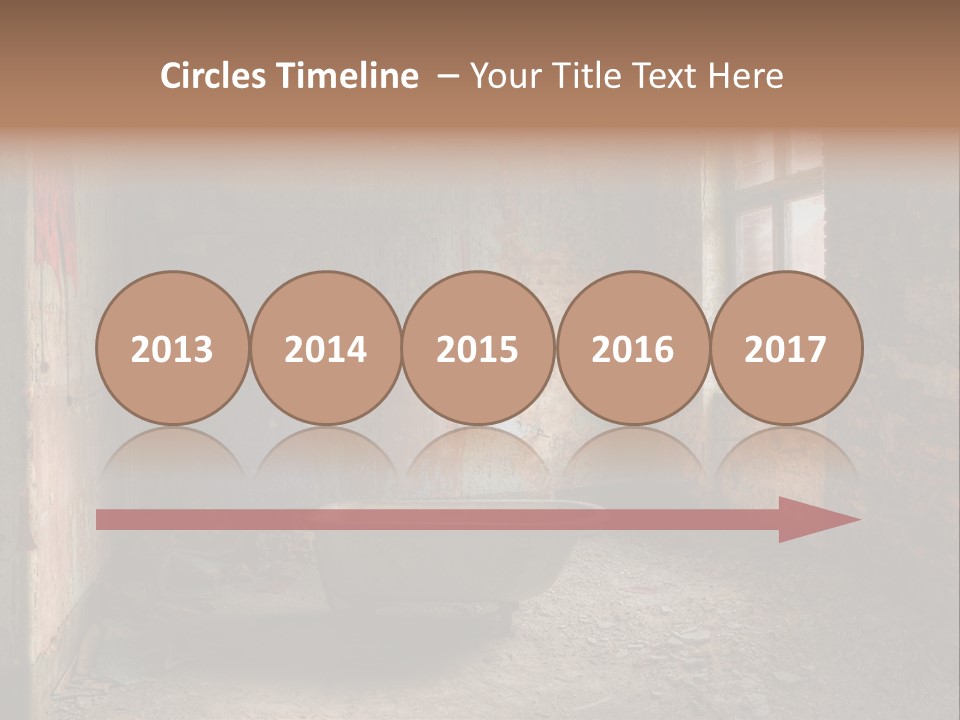 Circles Timeline – Your Title Text Here

2013 2014 2015 2016 2017